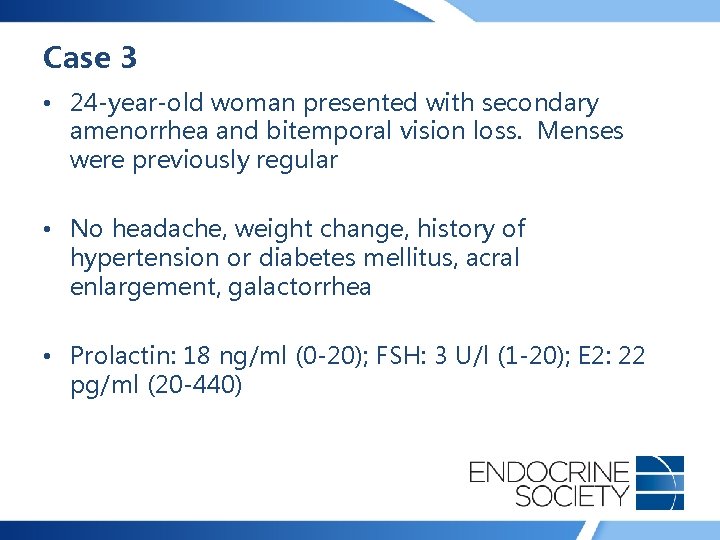 Case 3

• 24-year-old woman presented with secondary amenorrhea and bitemporal vision loss. Menses were previously regular

• No headache, weight change, history of hypertension or diabetes mellitus, acral enlargement, galactorrhea

• Prolactin: 18 ng/ml (0-20); FSH: 3 U/l (1-20); E2: 22 pg/ml (20-440)

ENDOCRINE SOCIETY